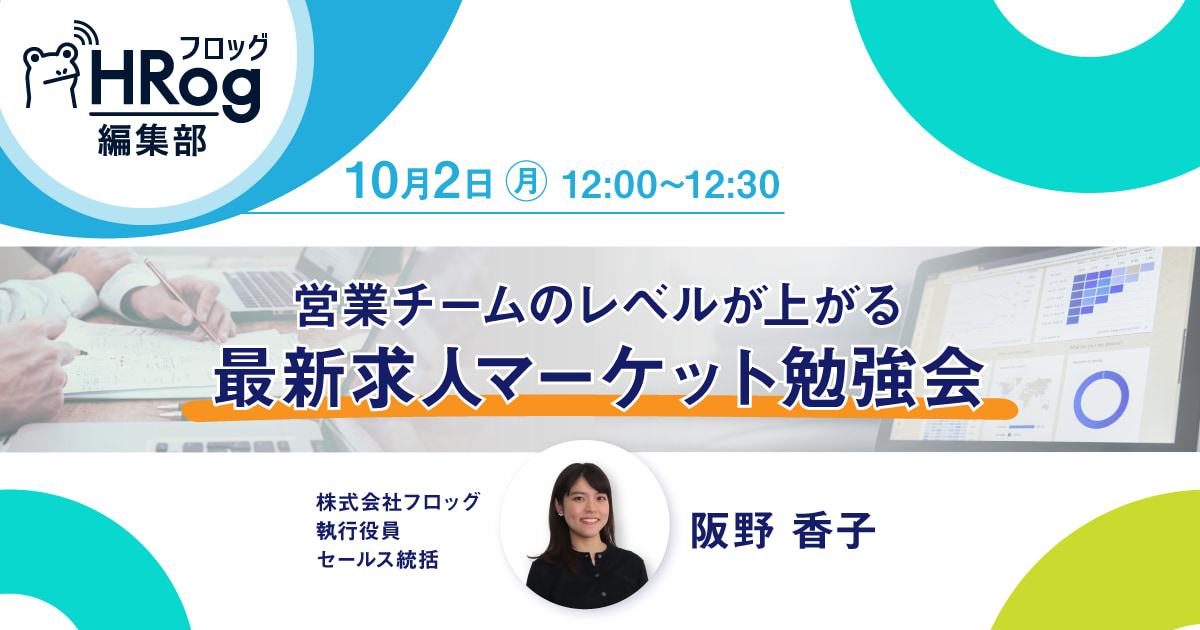 フロッグ
HRog
編集部

10月2日 ㊊ 12:00~12:30

営業チームのレベルが上がる
最新求人マーケット勉強会

株式会社フロッグ
執行役員
セールス統括

阪野 香子